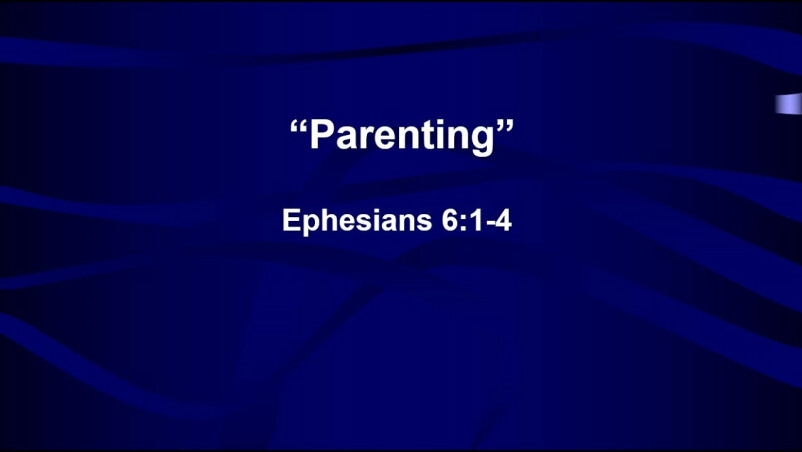 “Parenting”

Ephesians 6:1-4